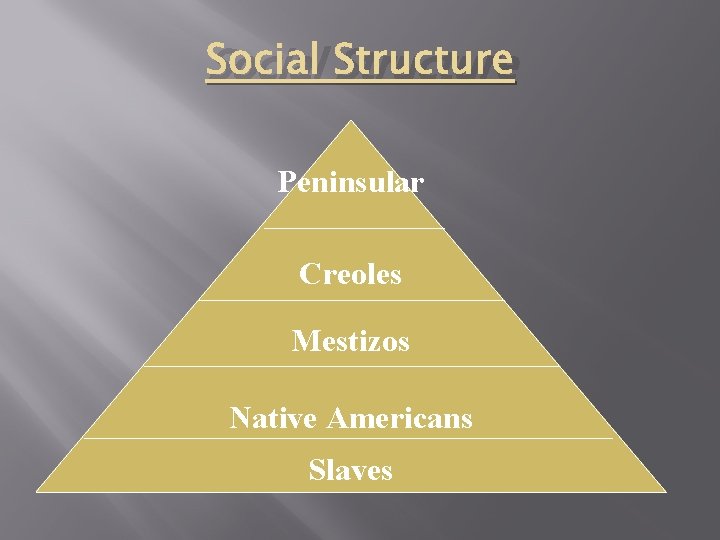 Social Structure

Peninsular

Creoles

Mestizos

Native Americans

Slaves